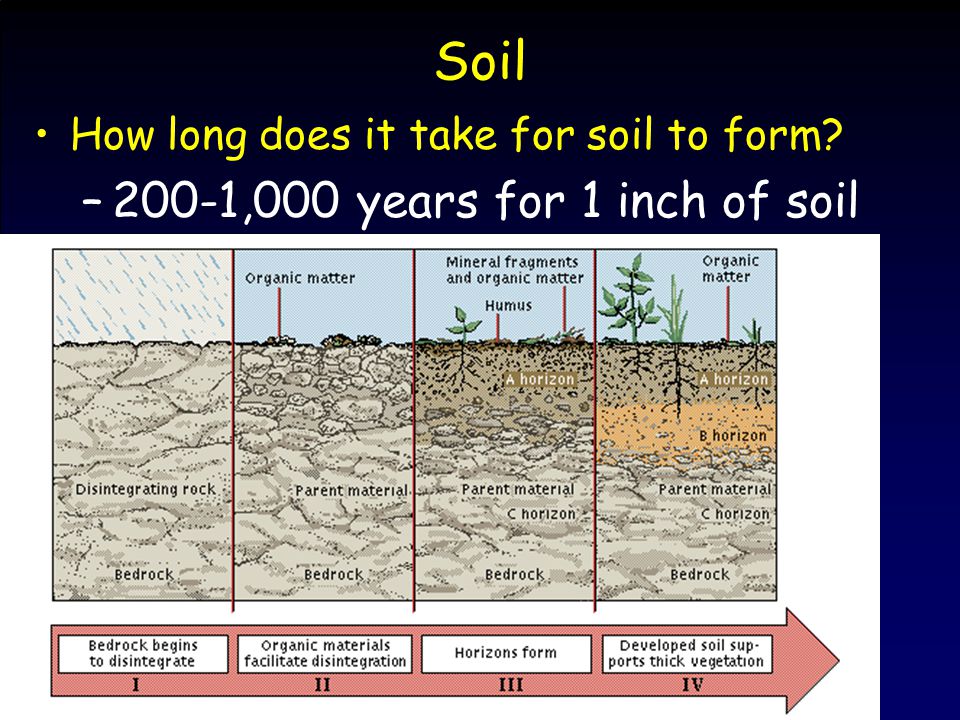 Soil

• How long does it take for soil to form?

– 200-1,000 years for 1 inch of soil

Disintegrating rock

Bedrock

Organic matter

Parent material

Bedrock

Mineral fragments and organic matter

Humus

A horizon

Parent material

C horizon

Bedrock

Organic matter

A horizon

B horizon

Parent material

C horizon

Bedrock

Bedrock begins to disintegrate

I

Organic materials facilitate disintegration

II

Horizons form

III

Developed soil supports thick vegetation

IV